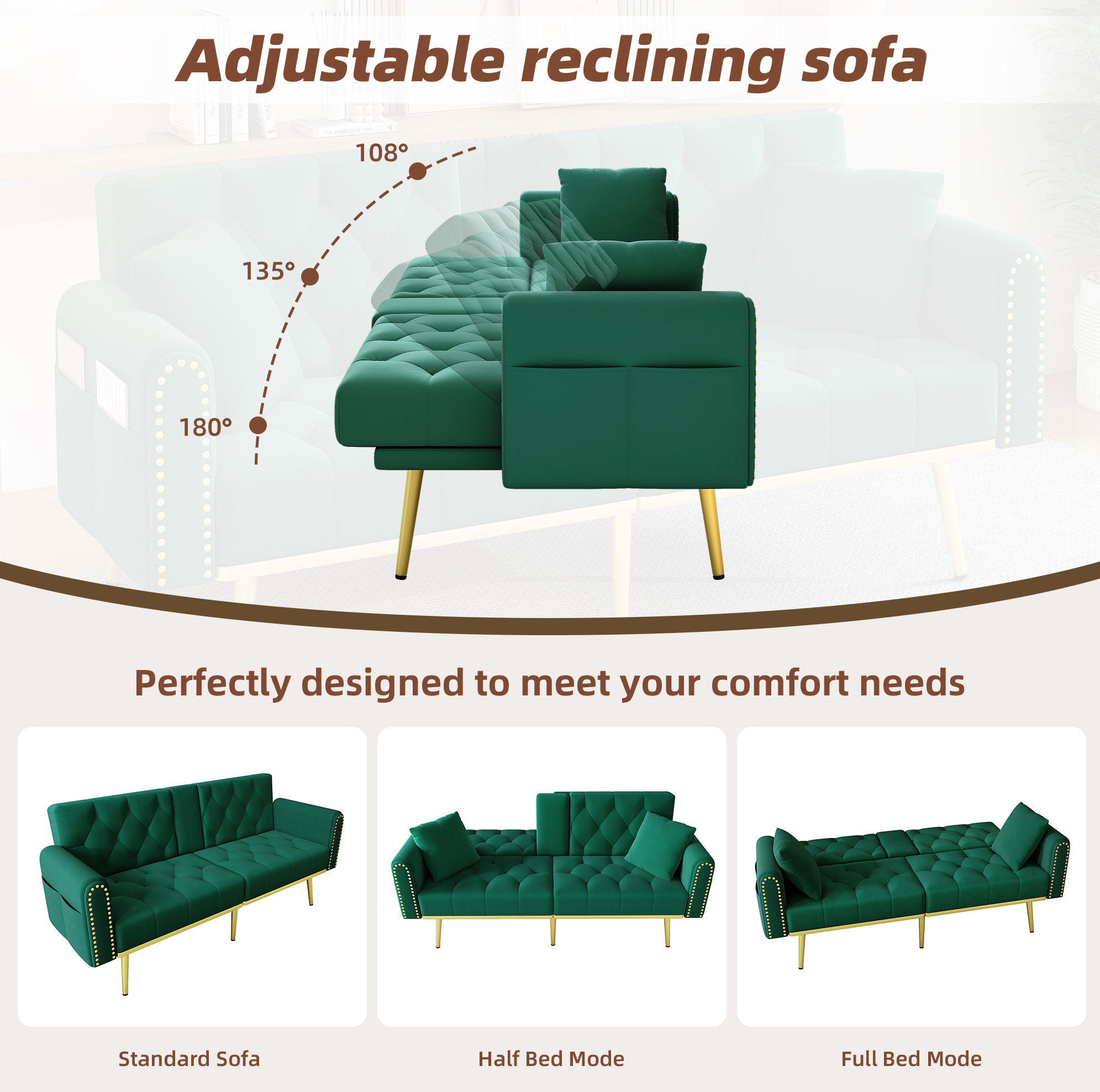 Adjustable reclining sofa

108°

135°

180°

Perfectly designed to meet your comfort needs

Standard Sofa

Half Bed Mode

Full Bed Mode